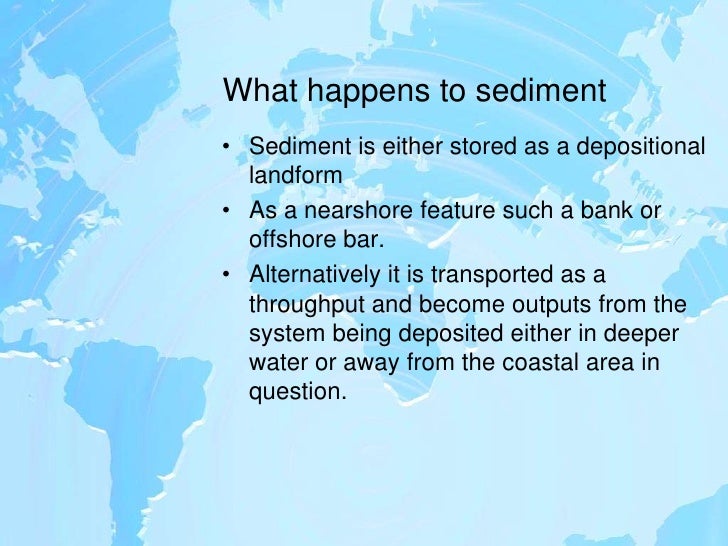 What happens to sediment

• Sediment is either stored as a depositional landform
• As a nearshore feature such a bank or offshore bar.
• Alternatively it is transported as a throughput and become outputs from the system being deposited either in deeper water or away from the coastal area in question.